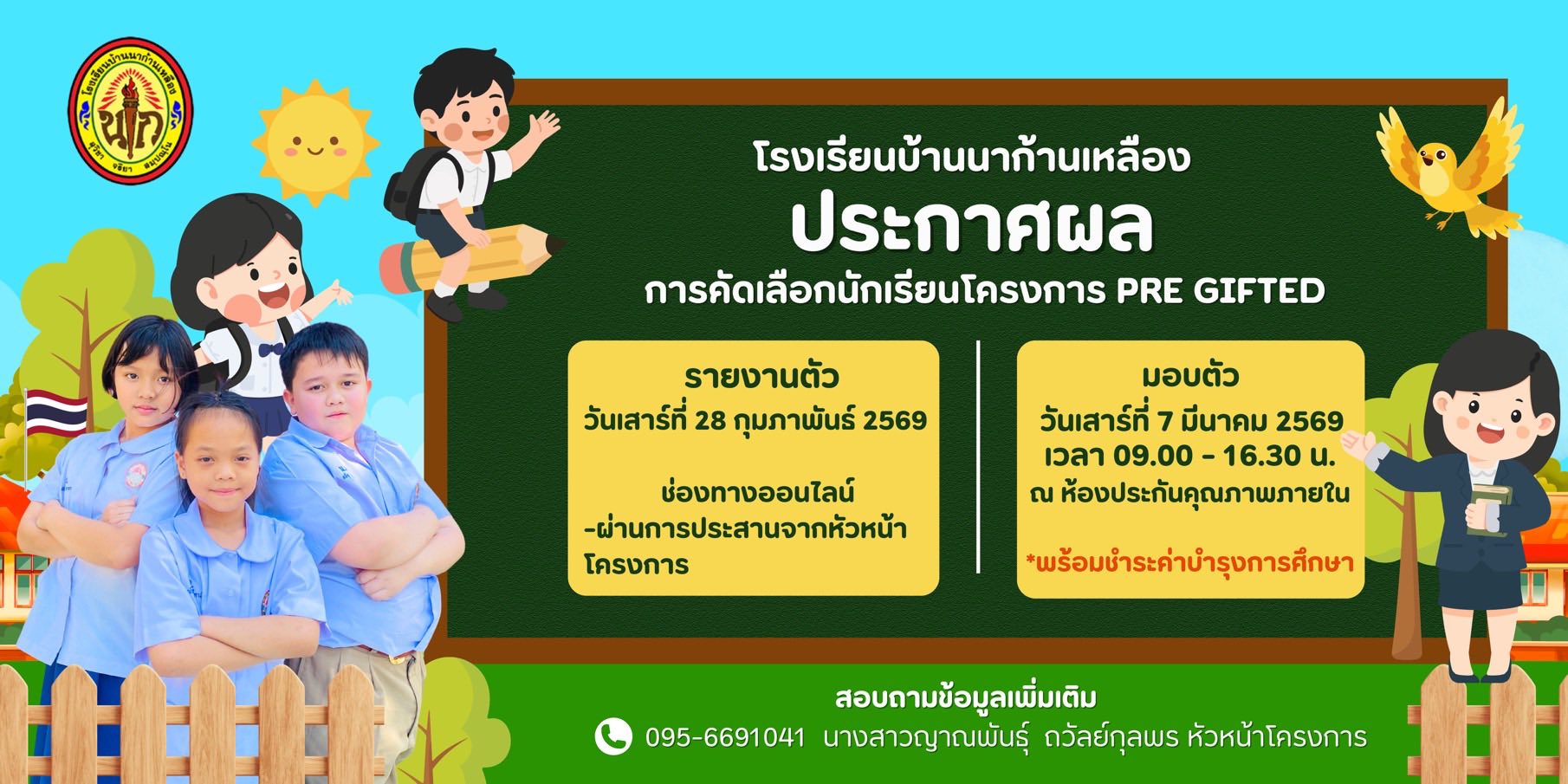 โรงเรียนบ้านนาก้านเหลือง
นก
สุวิชา จริยา สมบูรณ์ใน

โรงเรียนบ้านนาก้านเหลือง
ประกาศผล
การคัดเลือกนักเรียนโครงการ PRE GIFTED

รายงานตัว
วันเสาร์ที่ 28 กุมภาพันธ์ 2569

ช่องทางออนไลน์
-ผ่านการประสานจากหัวหน้าโครงการ

มอบตัว
วันเสาร์ที่ 7 มีนาคม 2569
เวลา 09.00 - 16.30 น.
ณ ห้องประกันคุณภาพภายใน

*พร้อมชำระค่าบำรุงการศึกษา

สอบถามข้อมูลเพิ่มเติม
095-6691041 นางสาวญาณพันธุ์ ถวัลย์กุลพร หัวหน้าโครงการ